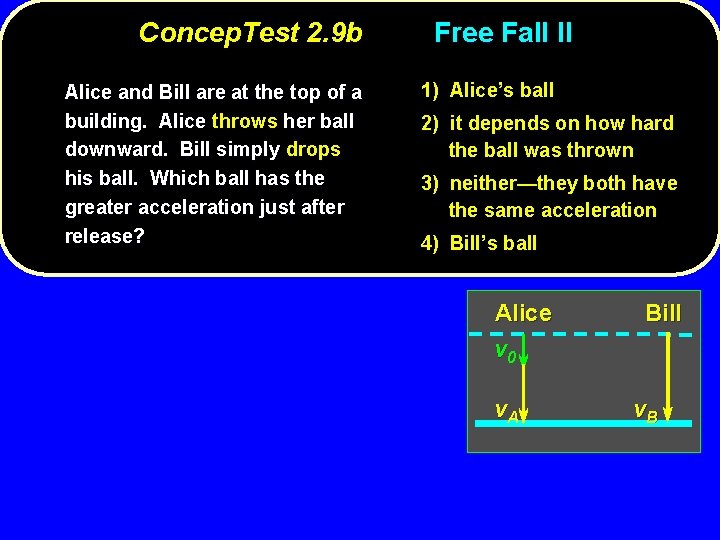 ConcepTest 2.9b Free Fall II

Alice and Bill are at the top of a building. Alice throws her ball downward. Bill simply drops his ball. Which ball has the greater acceleration just after release?

1) Alice's ball
2) it depends on how hard the ball was thrown
3) neither—they both have the same acceleration
4) Bill's ball

Alice Bill
$v_0$
$v_A$ $v_B$